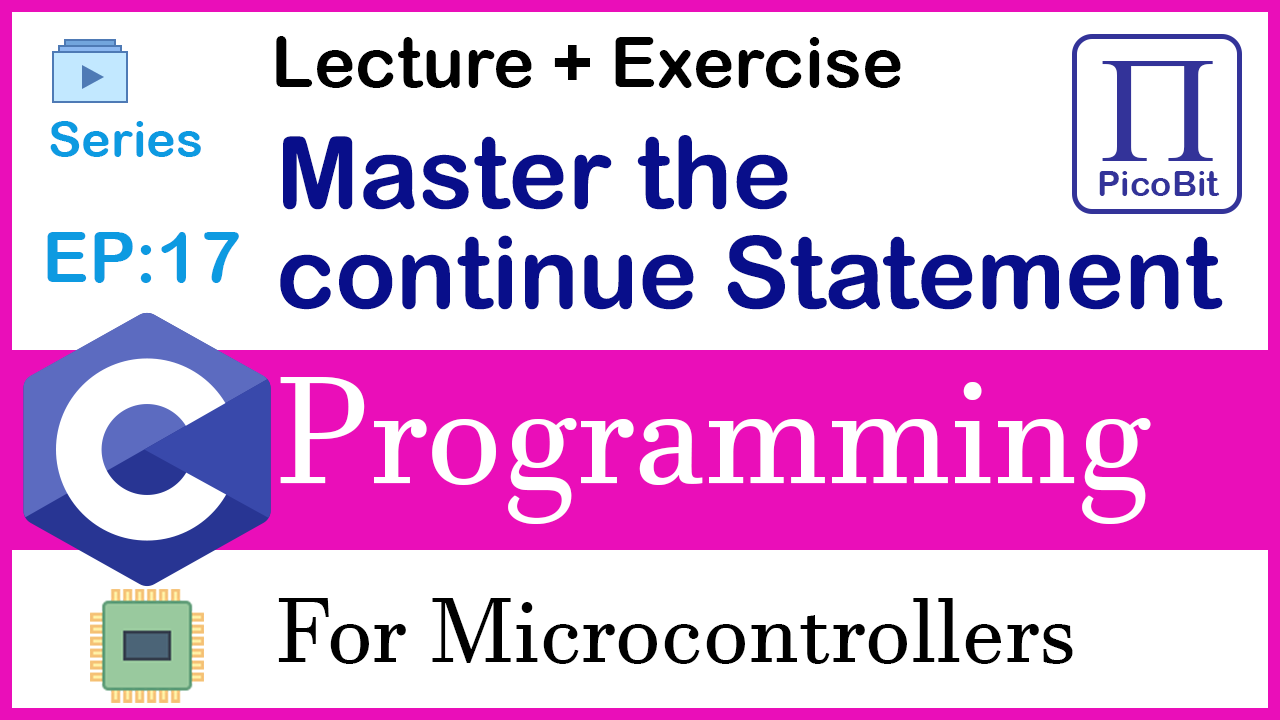 Series

EP:17

Lecture + Exercise

Master the continue Statement

Π
PicoBit

C

Programming

For Microcontrollers